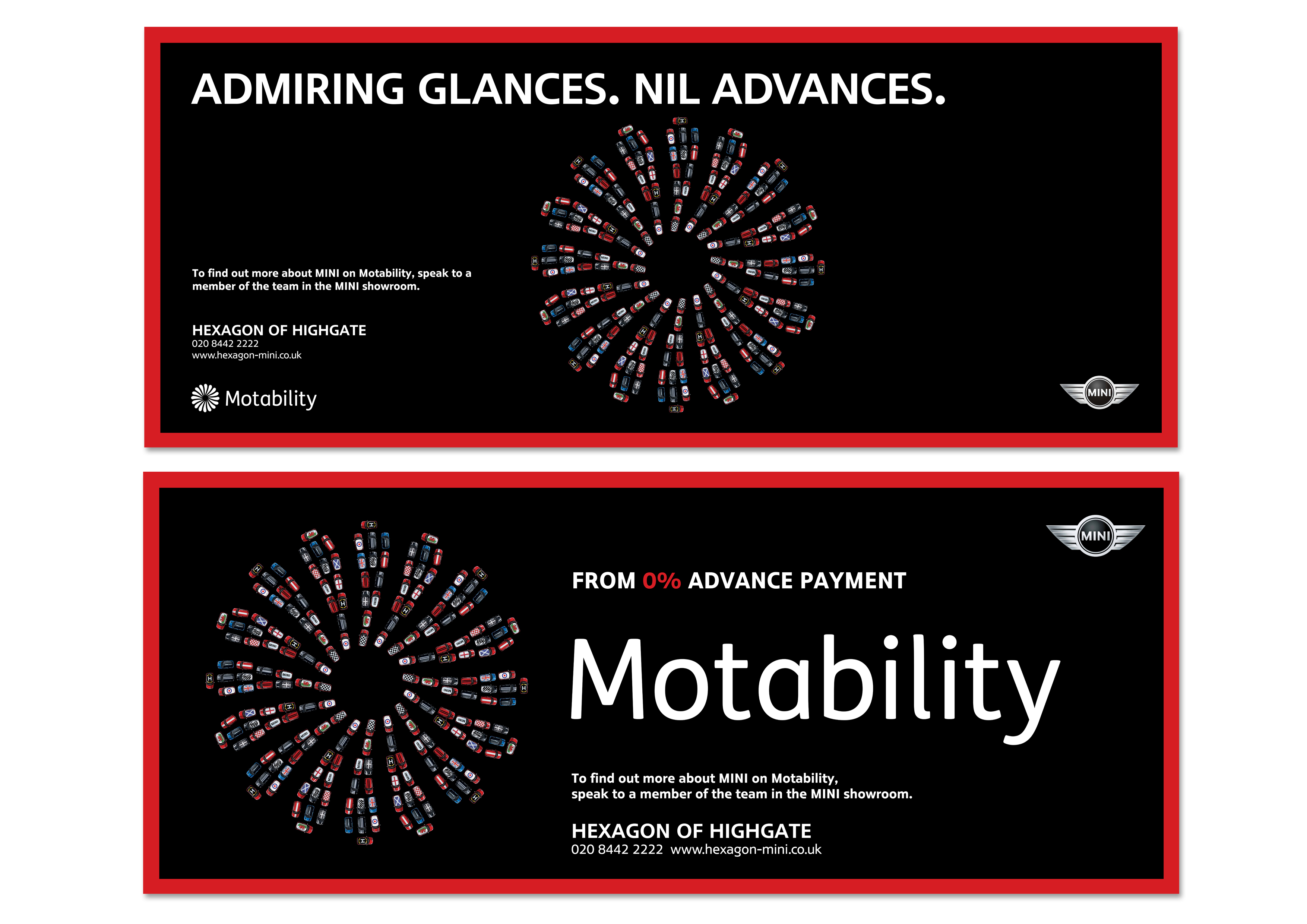 ADMIRING GLANCES. NIL ADVANCES.

To find out more about MINI on Motability, speak to a member of the team in the MINI showroom.

HEXAGON OF HIGHGATE
020 8442 2222
www.hexagon-mini.co.uk

Motability

MINI

MINI

FROM 0% ADVANCE PAYMENT

Motability

To find out more about MINI on Motability, speak to a member of the team in the MINI showroom.

HEXAGON OF HIGHGATE
020 8442 2222 www.hexagon-mini.co.uk